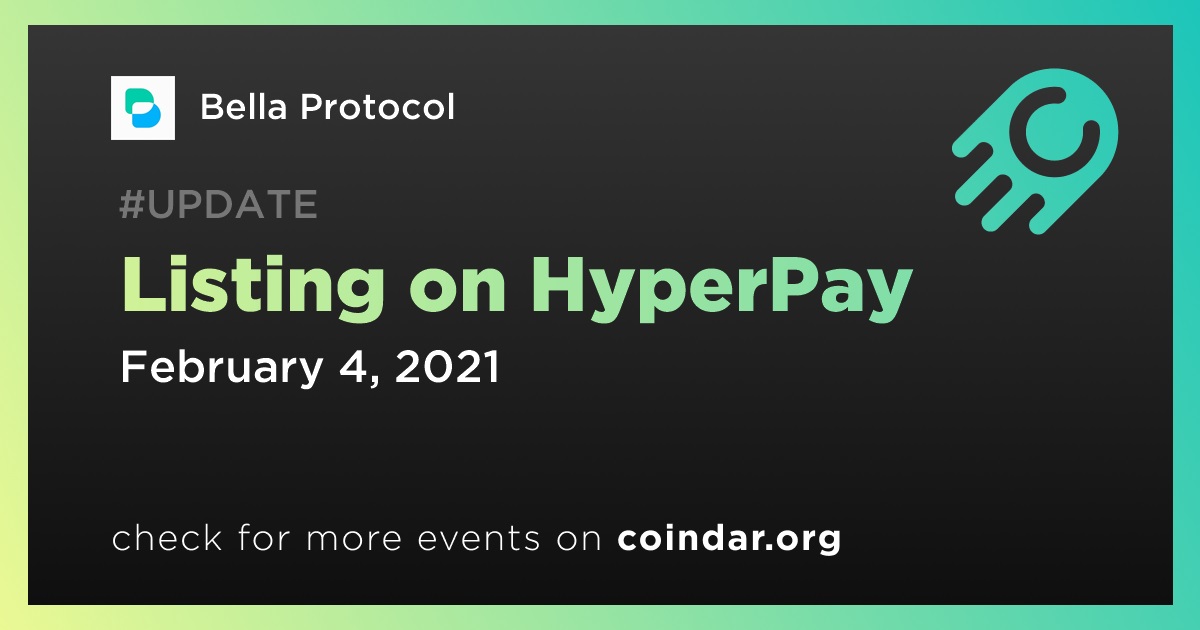 Bella Protocol

#UPDATE

Listing on HyperPay

February 4, 2021

check for more events on coindar.org